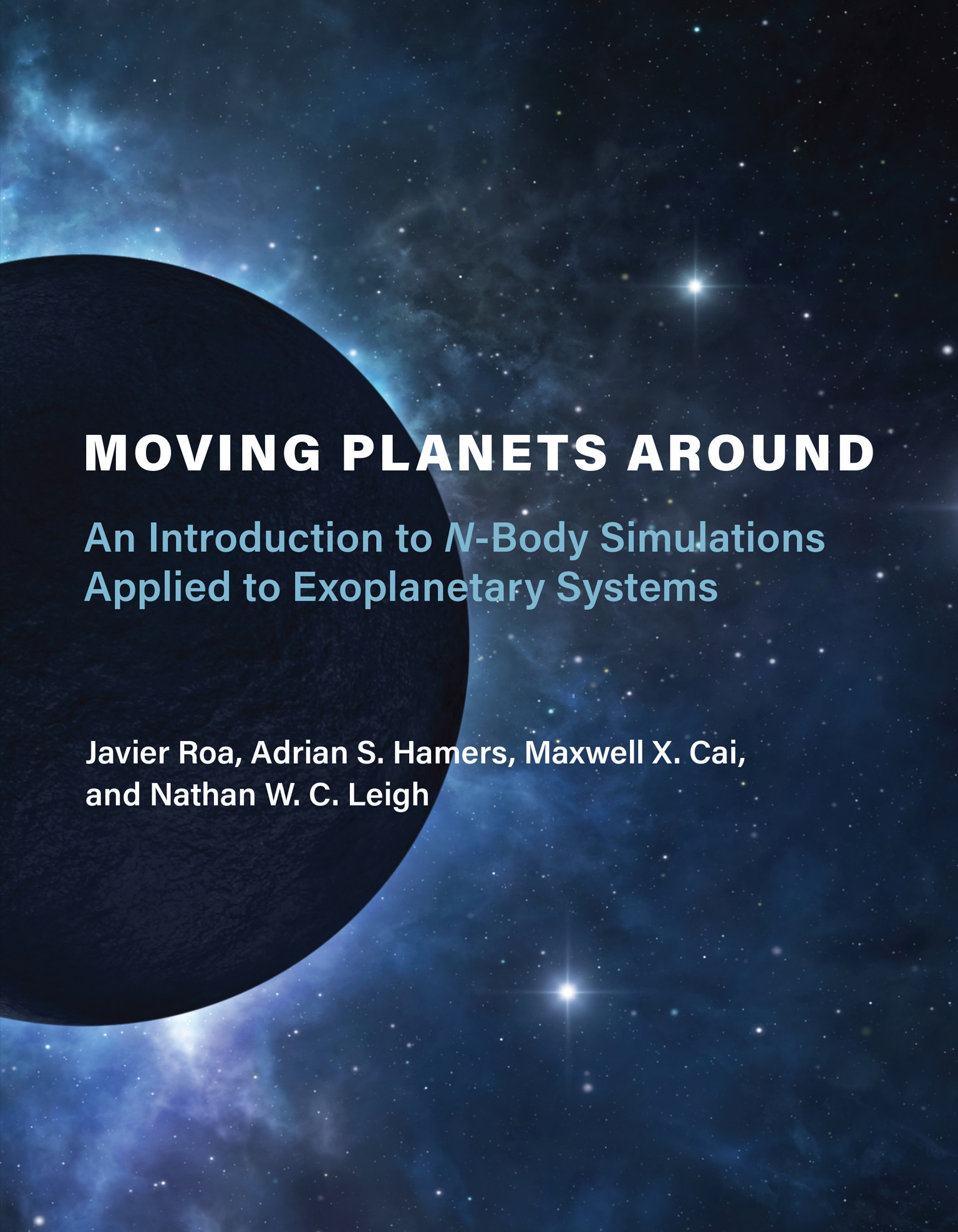 MOVING PLANETS AROUND

An Introduction to N-Body Simulations Applied to Exoplanetary Systems

Javier Roa, Adrian S. Hamers, Maxwell X. Cai, and Nathan W. C. Leigh